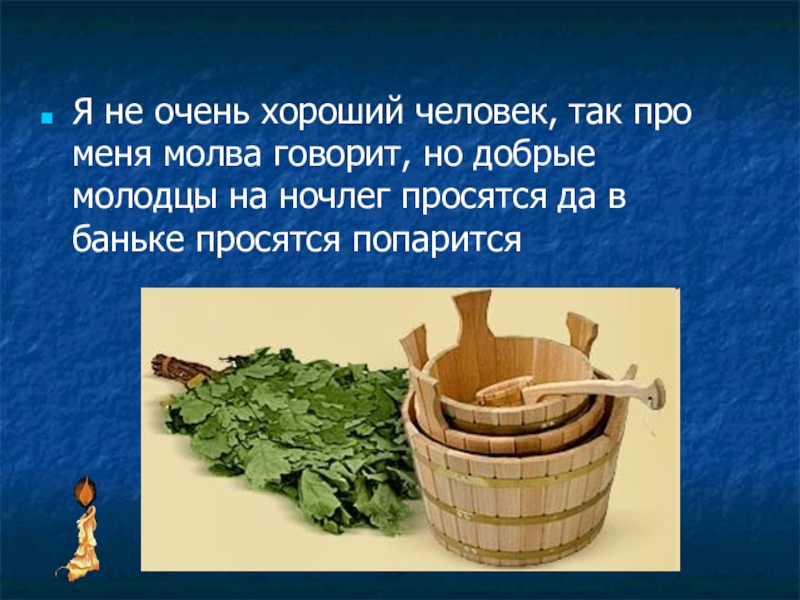 Я не очень хороший человек, так про меня молва говорит, но добрые молодцы на ночлег просятся да в баньке просятся попарится